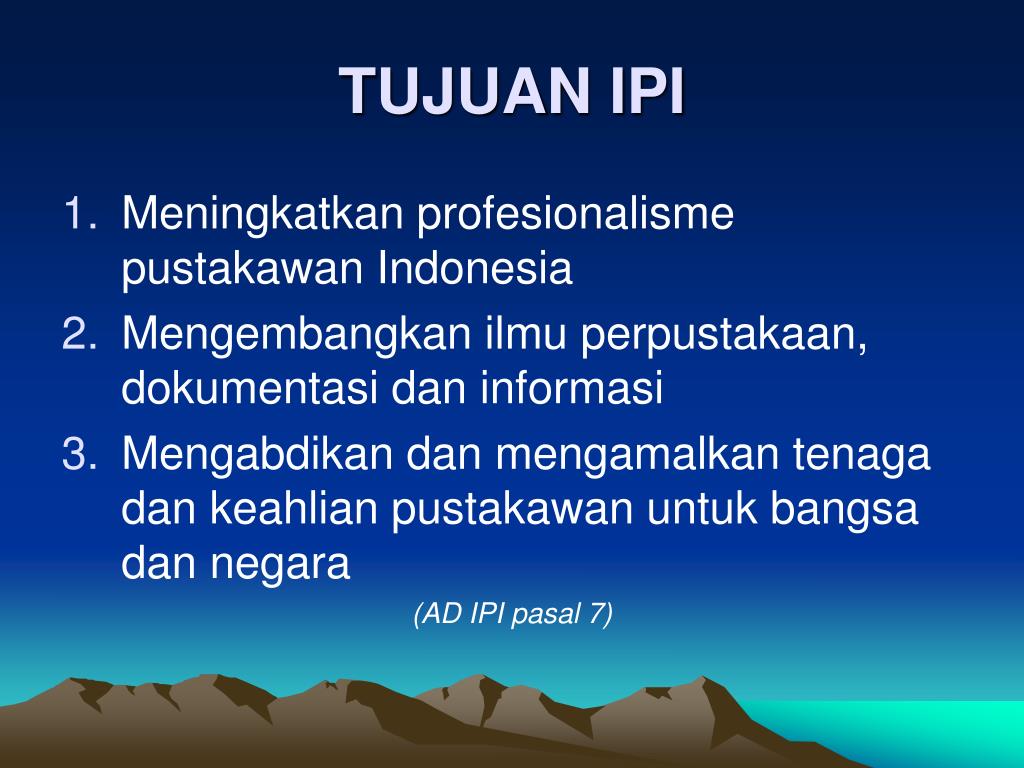 TUJUAN IPI

1. Meningkatkan profesionalisme pustakawan Indonesia
2. Mengembangkan ilmu perpustakaan, dokumentasi dan informasi
3. Mengabdikan dan mengamalkan tenaga dan keahlian pustakawan untuk bangsa dan negara

(AD IPI pasal 7)